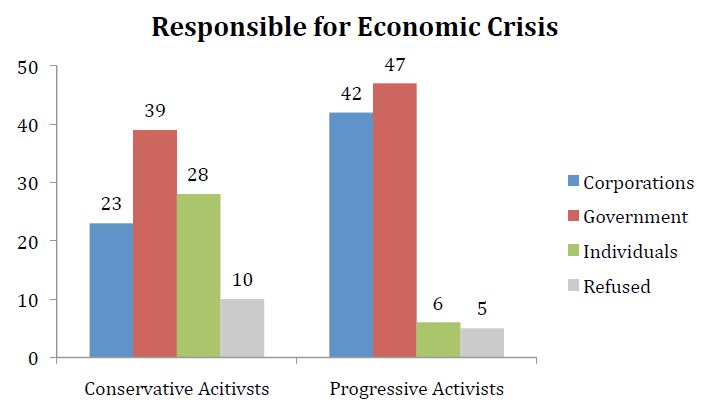 Responsible for Economic Crisis

50
40
30
20
10
0

23
39
28
10

42
47
6
5

Conservative Acitivsts
Progressive Activists

Corporations
Government
Individuals
Refused